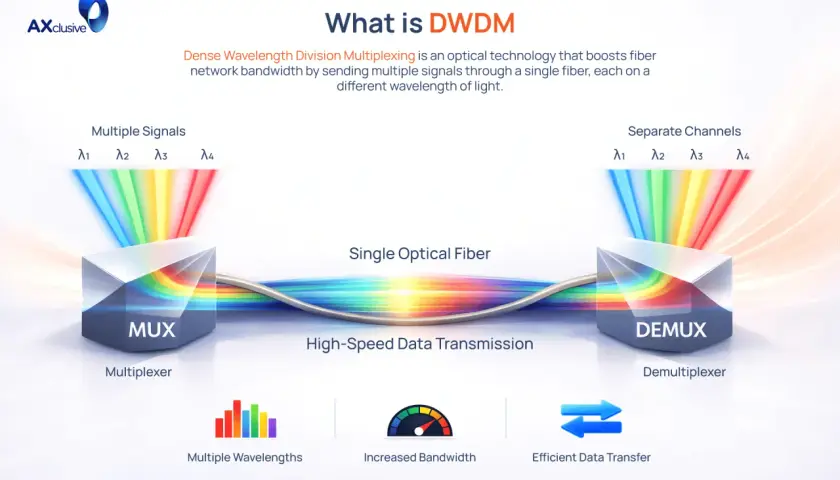 AXclusive

What is DWDM

Dense Wavelength Division Multiplexing is an optical technology that boosts fiber network bandwidth by sending multiple signals through a single fiber, each on a different wavelength of light.

Multiple Signals

$\lambda_1$ $\lambda_2$ $\lambda_3$ $\lambda_4$

Separate Channels

$\lambda_1$ $\lambda_2$ $\lambda_3$ $\lambda_4$

Single Optical Fiber

MUX

DEMUX

High-Speed Data Transmission

Multiplexer

Demultiplexer

Multiple Wavelengths

Increased Bandwidth

Efficient Data Transfer